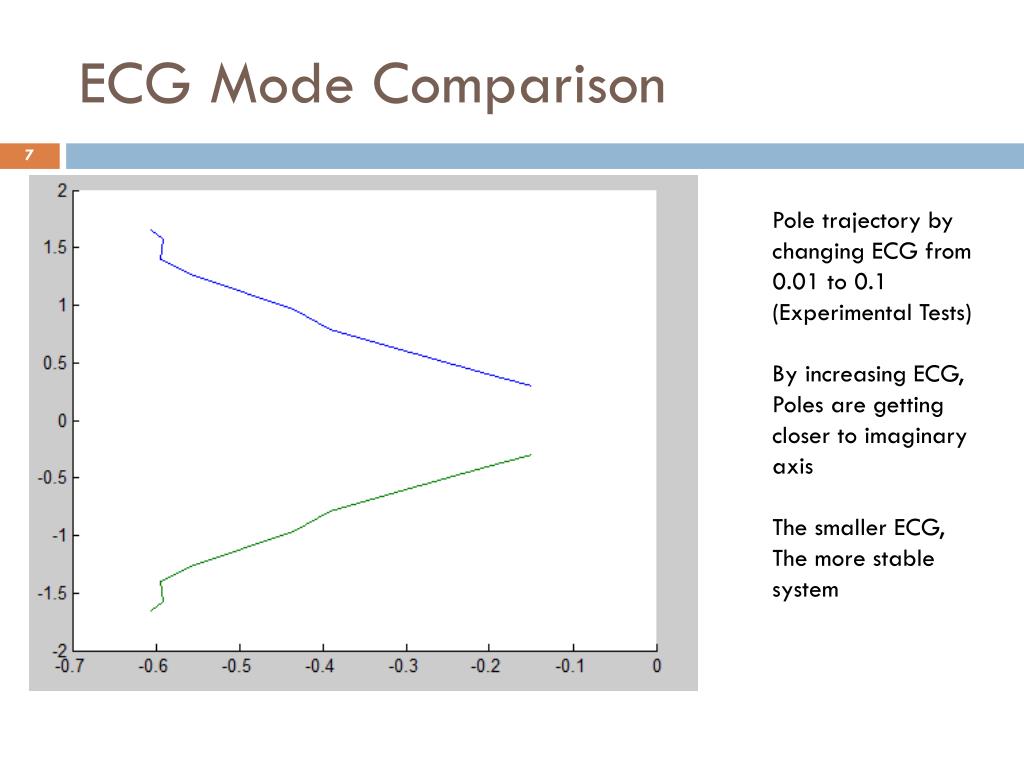 ECG Mode Comparison

7

2
1.5
1
0.5
0
-0.5
-1
-1.5
-2
-0.7 -0.6 -0.5 -0.4 -0.3 -0.2 -0.1 0

Pole trajectory by changing ECG from 0.01 to 0.1 (Experimental Tests)

By increasing ECG, Poles are getting closer to imaginary axis

The smaller ECG, The more stable system